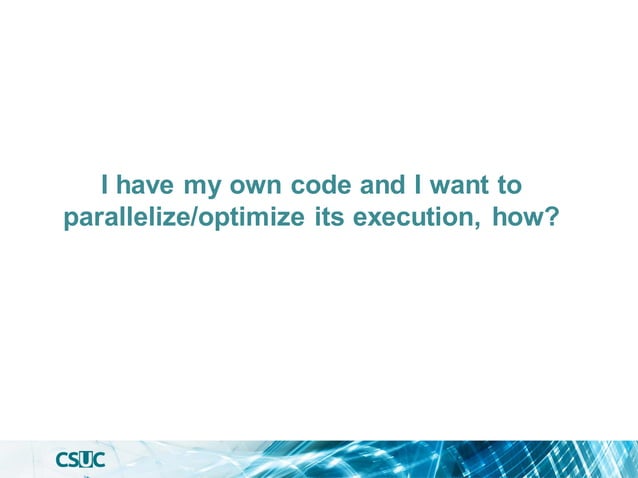 I have my own code and I want to parallelize/optimize its execution, how?

CSUC